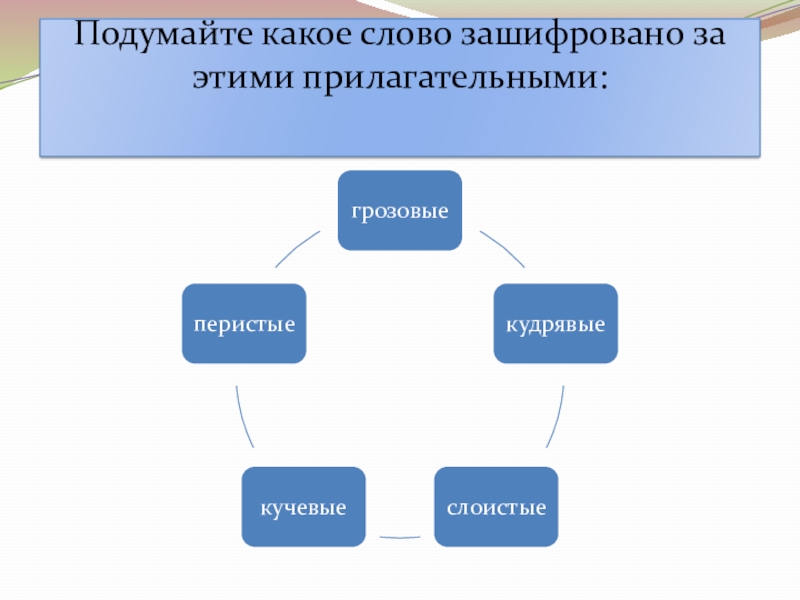 Подумайте какое слово зашифровано за этими прилагательными:

грозовые

кудрявые

слоистые

кучевые

перистые